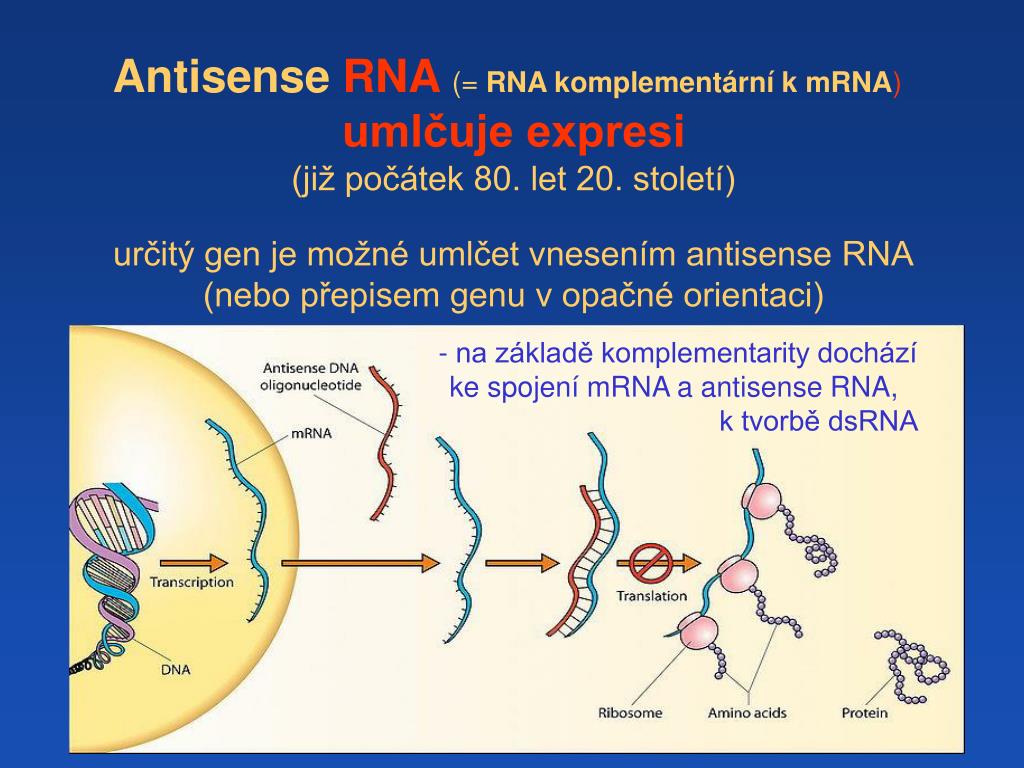 Antisense RNA (= RNA komplementární k mRNA)
umlčuje expresi
(již počátek 80. let 20. století)

určitý gen je možné umlčet vnesením antisense RNA (nebo přepisem genu v opačné orientaci)

- na základě komplementarity dochází ke spojení mRNA a antisense RNA, k tvorbě dsRNA

Antisense DNA oligonucleotide

mRNA

Transcription

DNA

Translation

Ribosome

Amino acids

Protein